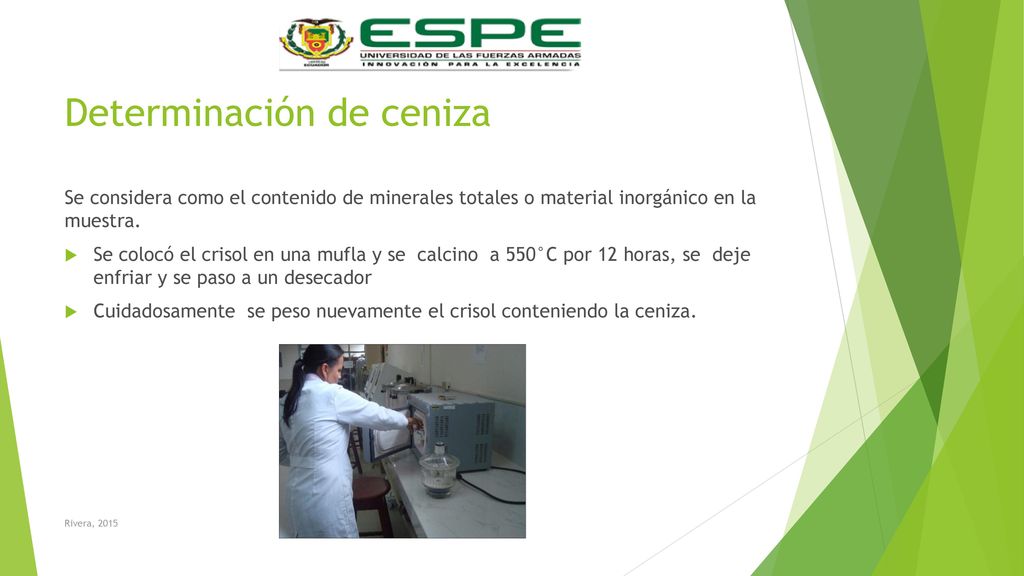 ESPE
UNIVERSIDAD DE LAS FUERZAS ARMADAS
INNOVACIÓN PARA LA EXCELENCIA

Determinación de ceniza

Se considera como el contenido de minerales totales o material inorgánico en la muestra.

Se colocó el crisol en una mufla y se calcino a 550°C por 12 horas, se deje enfriar y se paso a un desecador

Cuidadosamente se peso nuevamente el crisol conteniendo la ceniza.

Rivera, 2015